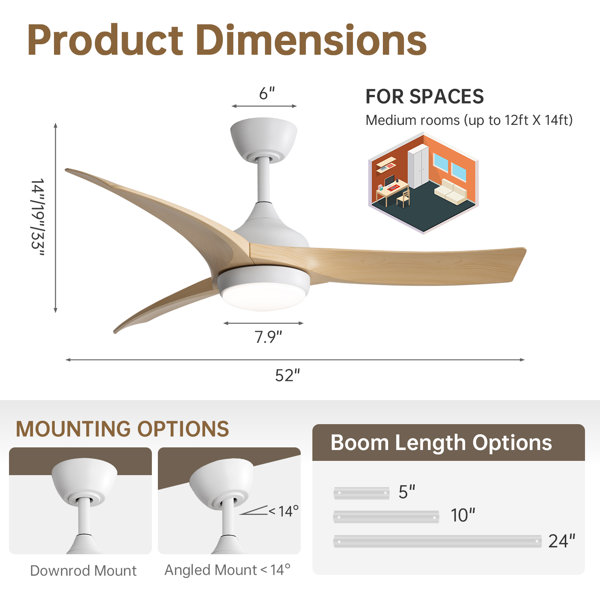 Product Dimensions

6"

FOR SPACES
Medium rooms (up to 12ft X 14ft)

14"/19"/33"

7.9"

52"

MOUNTING OPTIONS

< 14°

Downrod Mount

Angled Mount < 14°

Boom Length Options

5"

10"

24"